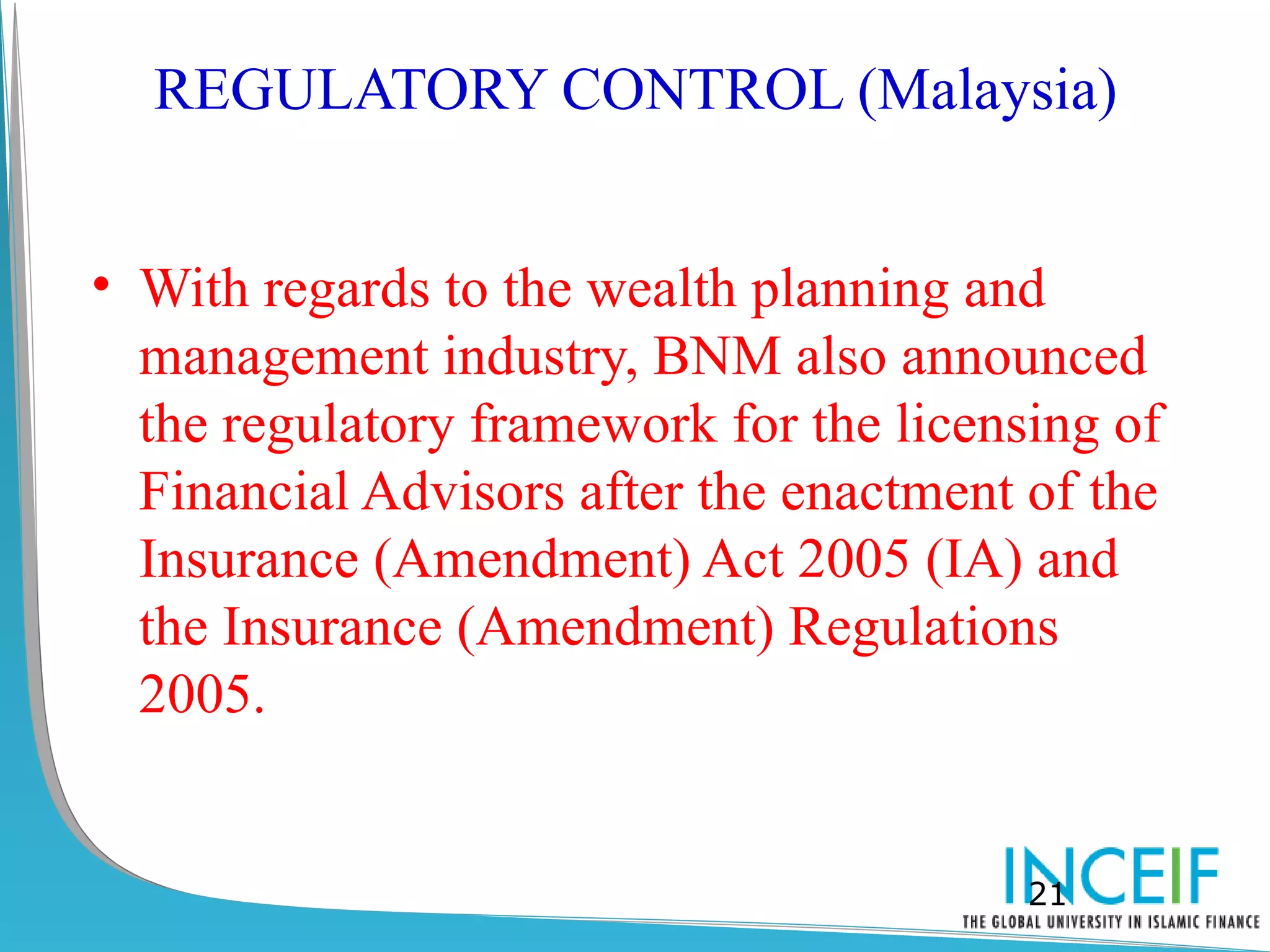 REGULATORY CONTROL (Malaysia)

• With regards to the wealth planning and management industry, BNM also announced the regulatory framework for the licensing of Financial Advisors after the enactment of the Insurance (Amendment) Act 2005 (IA) and the Insurance (Amendment) Regulations 2005.

INCEIF
21
THE GLOBAL UNIVERSITY IN ISLAMIC FINANCE